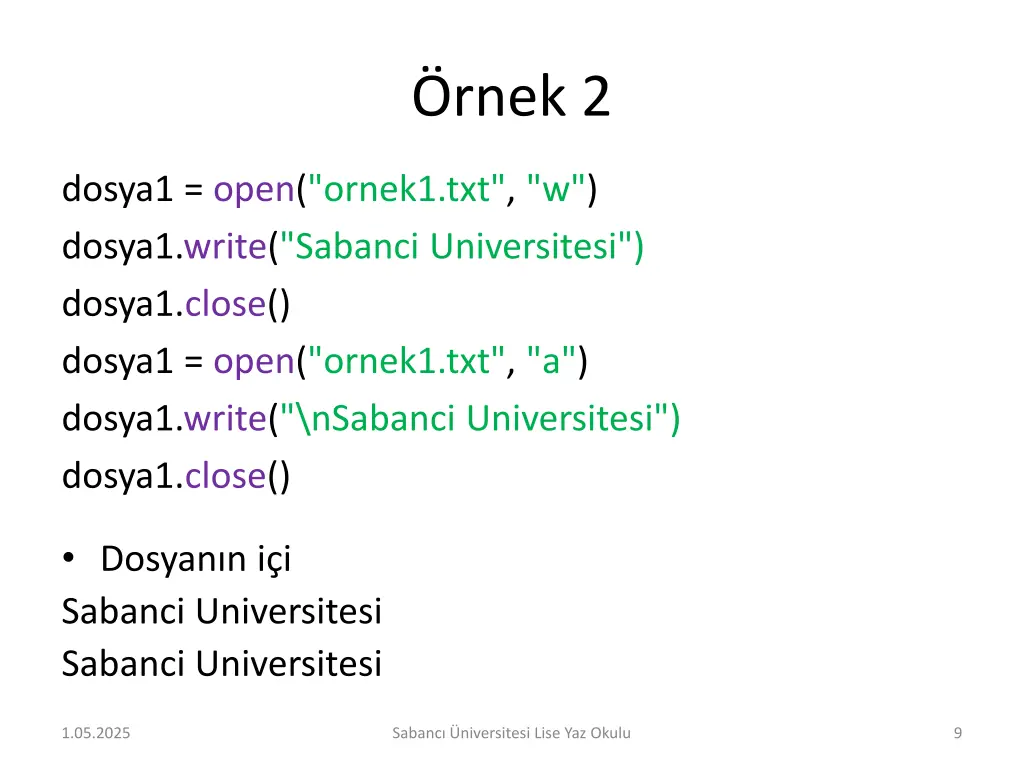 Örnek 2

dosya1 = open("ornek1.txt", "w")
dosya1.write("Sabanci Universitesi")
dosya1.close()
dosya1 = open("ornek1.txt", "a")
dosya1.write("\nSabanci Universitesi")
dosya1.close()

• Dosyanın içi
Sabanci Universitesi
Sabanci Universitesi

1.05.2025

Sabancı Üniversitesi Lise Yaz Okulu

9